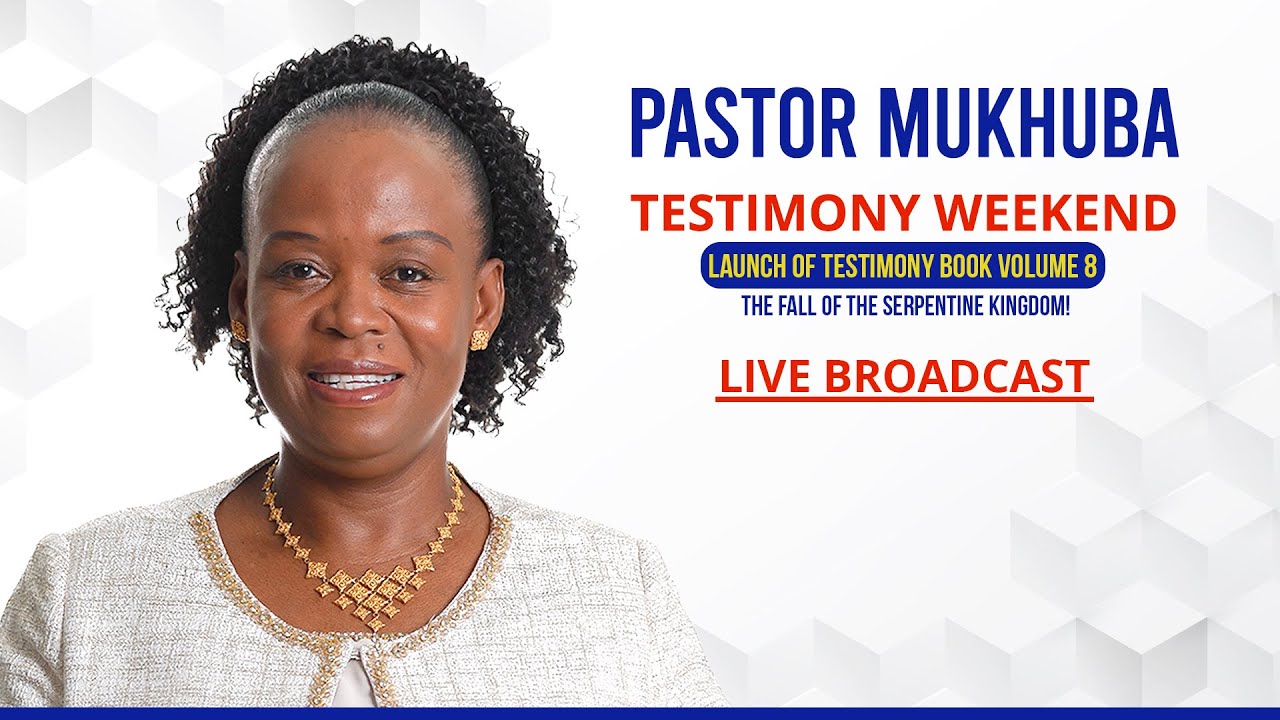 PASTOR MUKHUBA

TESTIMONY WEEKEND

LAUNCH OF TESTIMONY BOOK VOLUME 8

THE FALL OF THE SERPENTINE KINGDOM!

LIVE BROADCAST